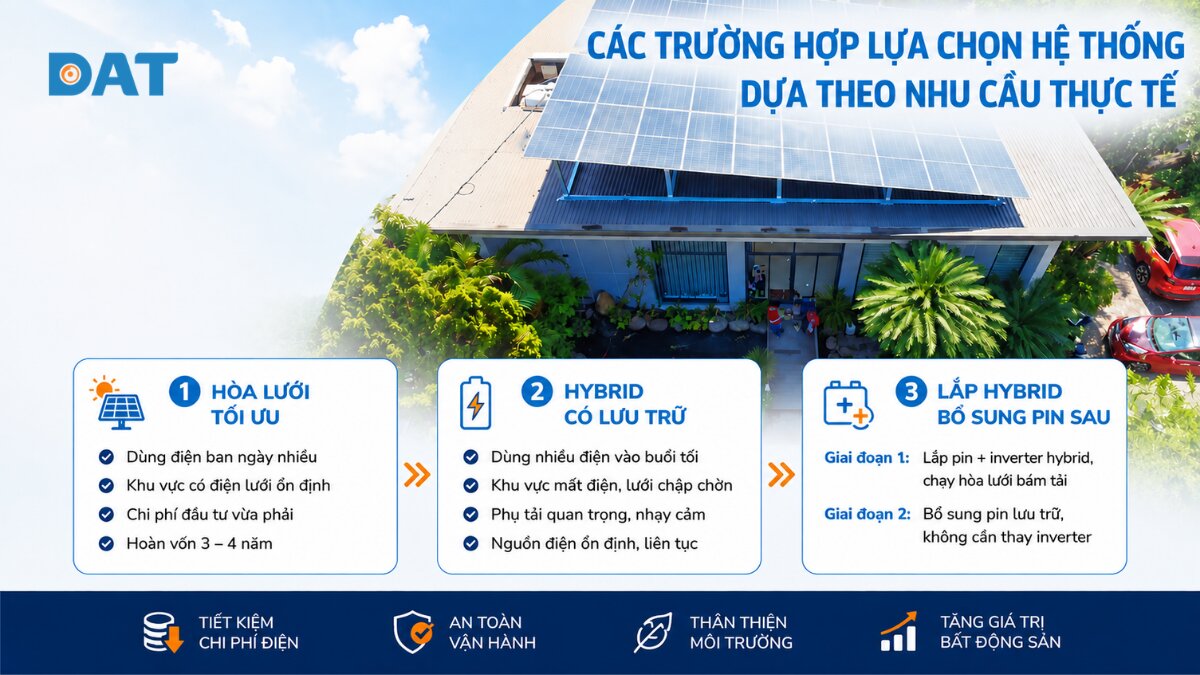 DAT

CÁC TRƯỜNG HỢP LỰA CHỌN HỆ THỐNG DỰA THEO NHU CẦU THỰC TẾ

1 HÒA LƯỚI TỐI ƯU

Dùng điện ban ngày nhiều
Khu vực có điện lưới ổn định
Chi phí đầu tư vừa phải
Hoàn vốn 3 – 4 năm

2 HYBRID CÓ LƯU TRỮ

Dùng nhiều điện vào buổi tối
Khu vực mất điện, lưới chập chờn
Phụ tải quan trọng, nhạy cảm
Nguồn điện ổn định, liên tục

3 LẮP HYBRID BỔ SUNG PIN SAU

Giai đoạn 1: Lắp pin + inverter hybrid, chạy hòa lưới bám tải

Giai đoạn 2: Bổ sung pin lưu trữ, không cần thay inverter

TIẾT KIỆM CHI PHÍ ĐIỆN

AN TOÀN VẬN HÀNH

THÂN THIỆN MÔI TRƯỜNG

TĂNG GIÁ TRỊ BẤT ĐỘNG SẢN